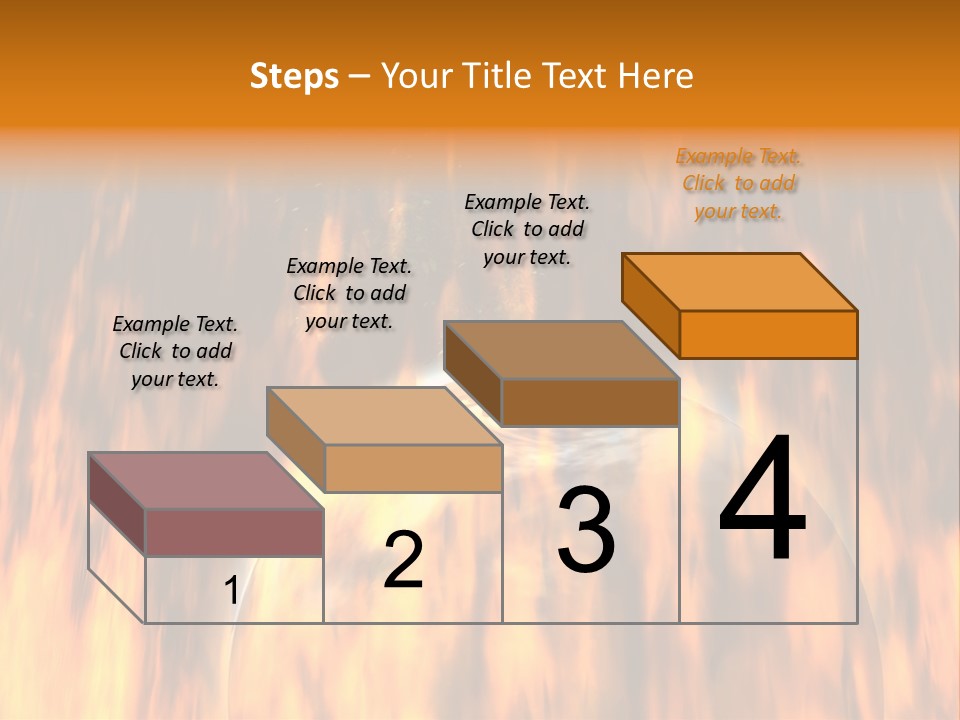 Steps – Your Title Text Here

Example Text. Click to add your text.

Example Text. Click to add your text.

Example Text. Click to add your text.

Example Text. Click to add your text.

1

2

3

4